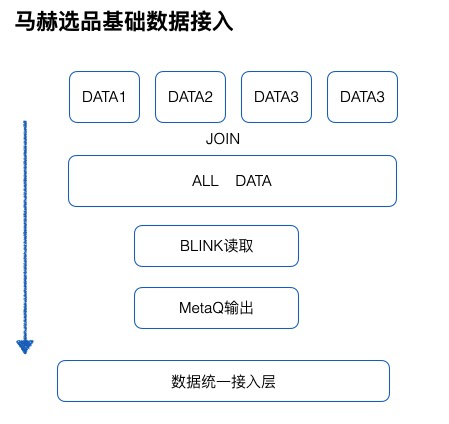 马赫选品基础数据接入

DATA1

DATA2

DATA3

DATA3

JOIN

ALL DATA

BLINK读取

MetaQ输出

数据统一接入层